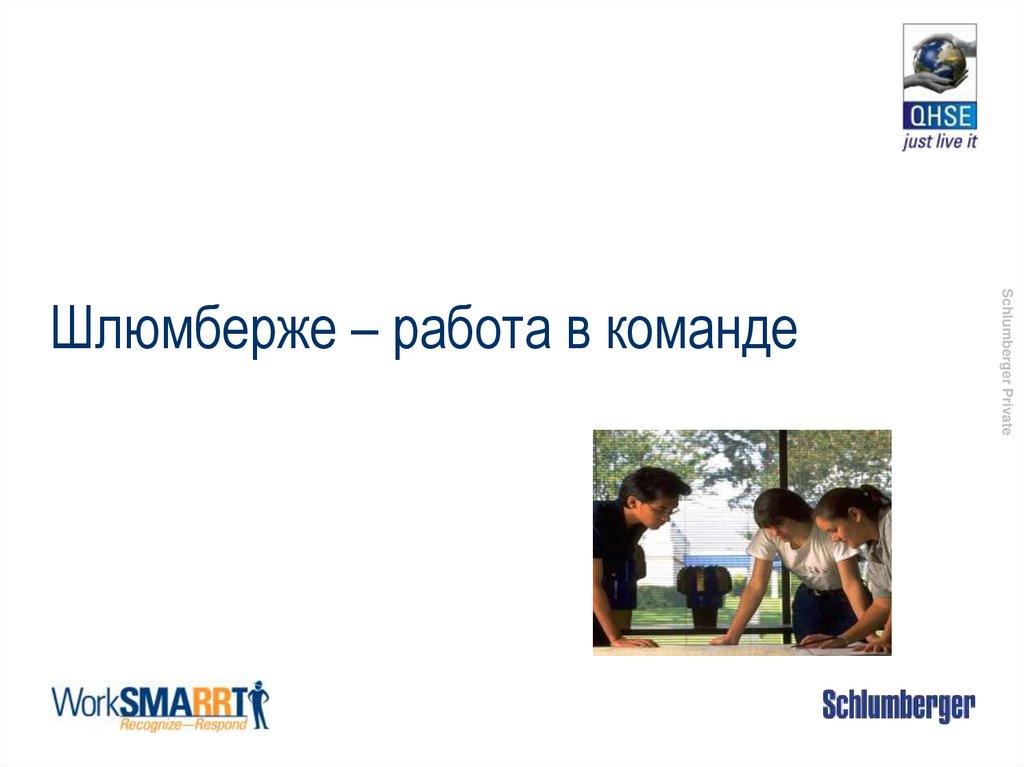 QHSE
just live it

Шлюмберже – работа в команде

Schlumberger Private

WorkSMARRT
Recognize—Respond

Schlumberger